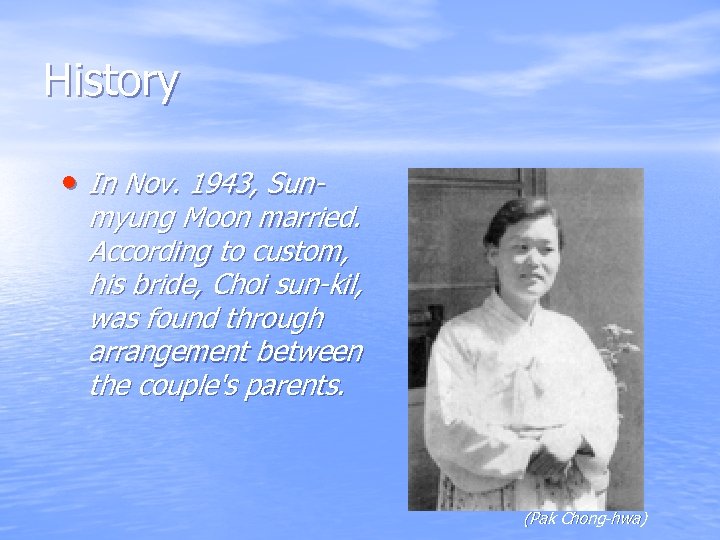 History

• In Nov. 1943, Sun-myung Moon married. According to custom, his bride, Choi sun-kil, was found through arrangement between the couple's parents.

(Pak Chong-hwa)